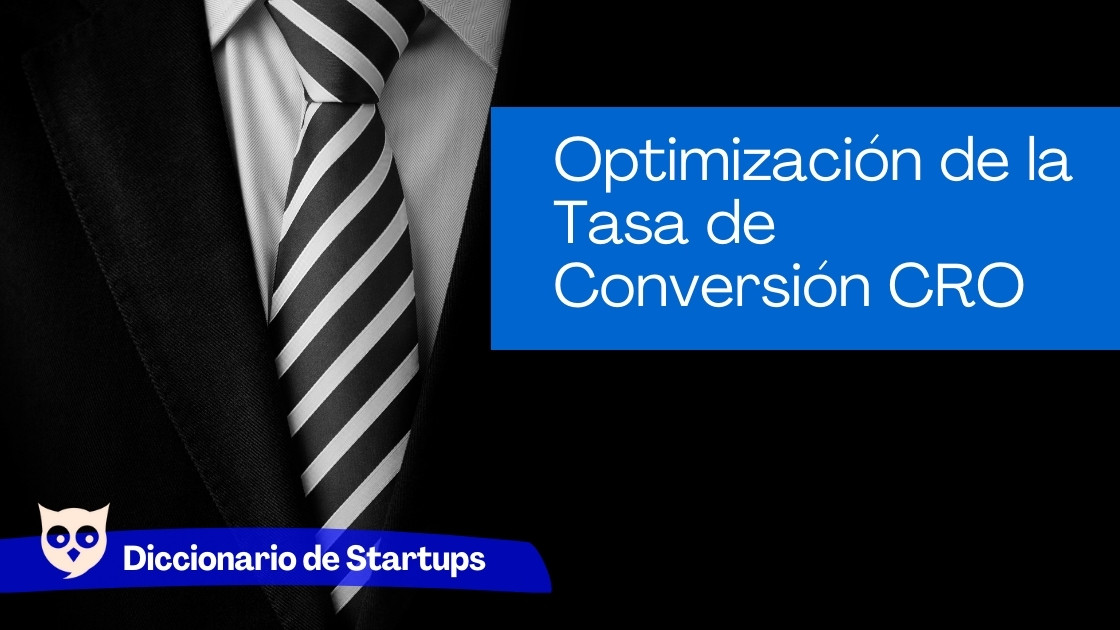 Optimización de la Tasa de Conversión CRO

Diccionario de Startups